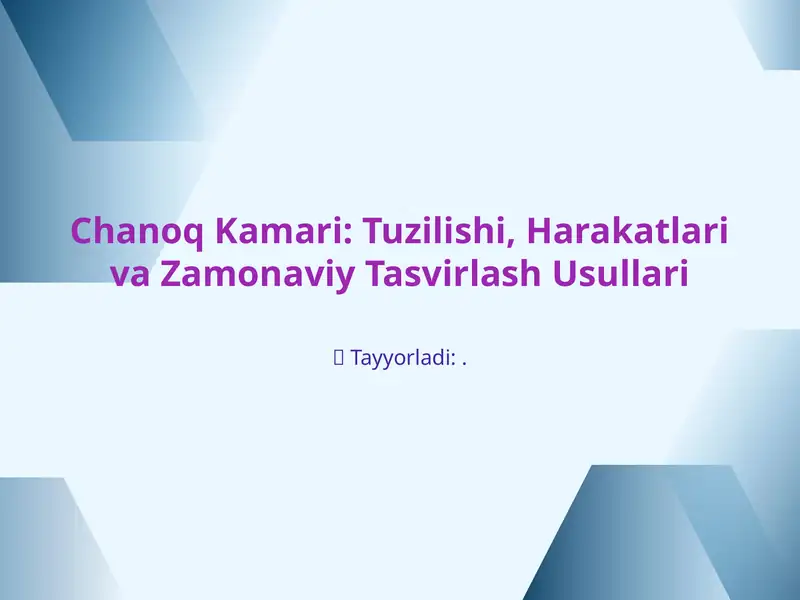 Chanoq Kamari: Tuzilishi, Harakatlari va Zamonaviy Tasvirlash Usullari

 Tayyorladi: .